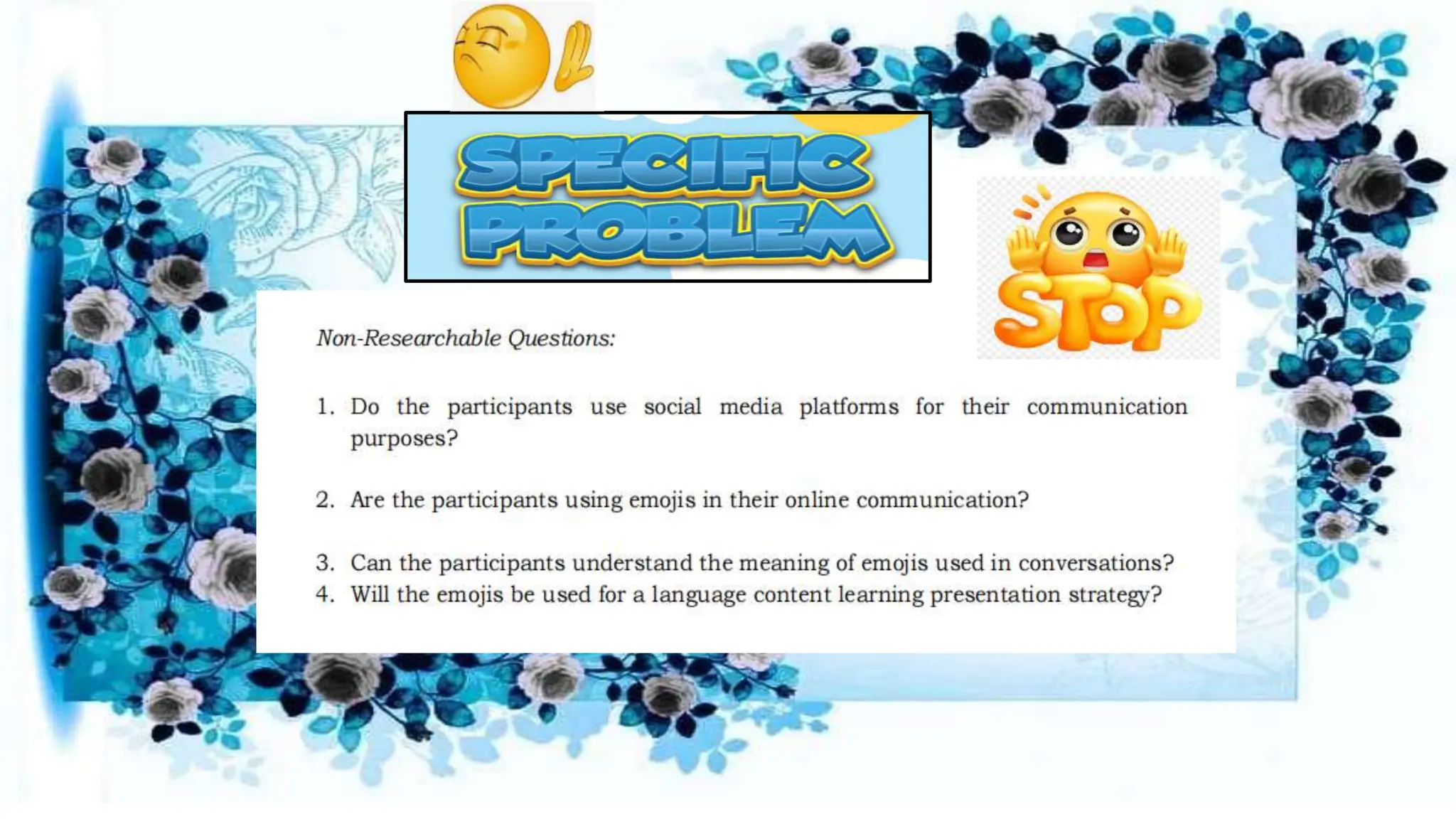 SPECIFIC PROBLEM

STOP

Non-Researchable Questions:

1. Do the participants use social media platforms for their communication purposes?

2. Are the participants using emojis in their online communication?

3. Can the participants understand the meaning of emojis used in conversations?
4. Will the emojis be used for a language content learning presentation strategy?